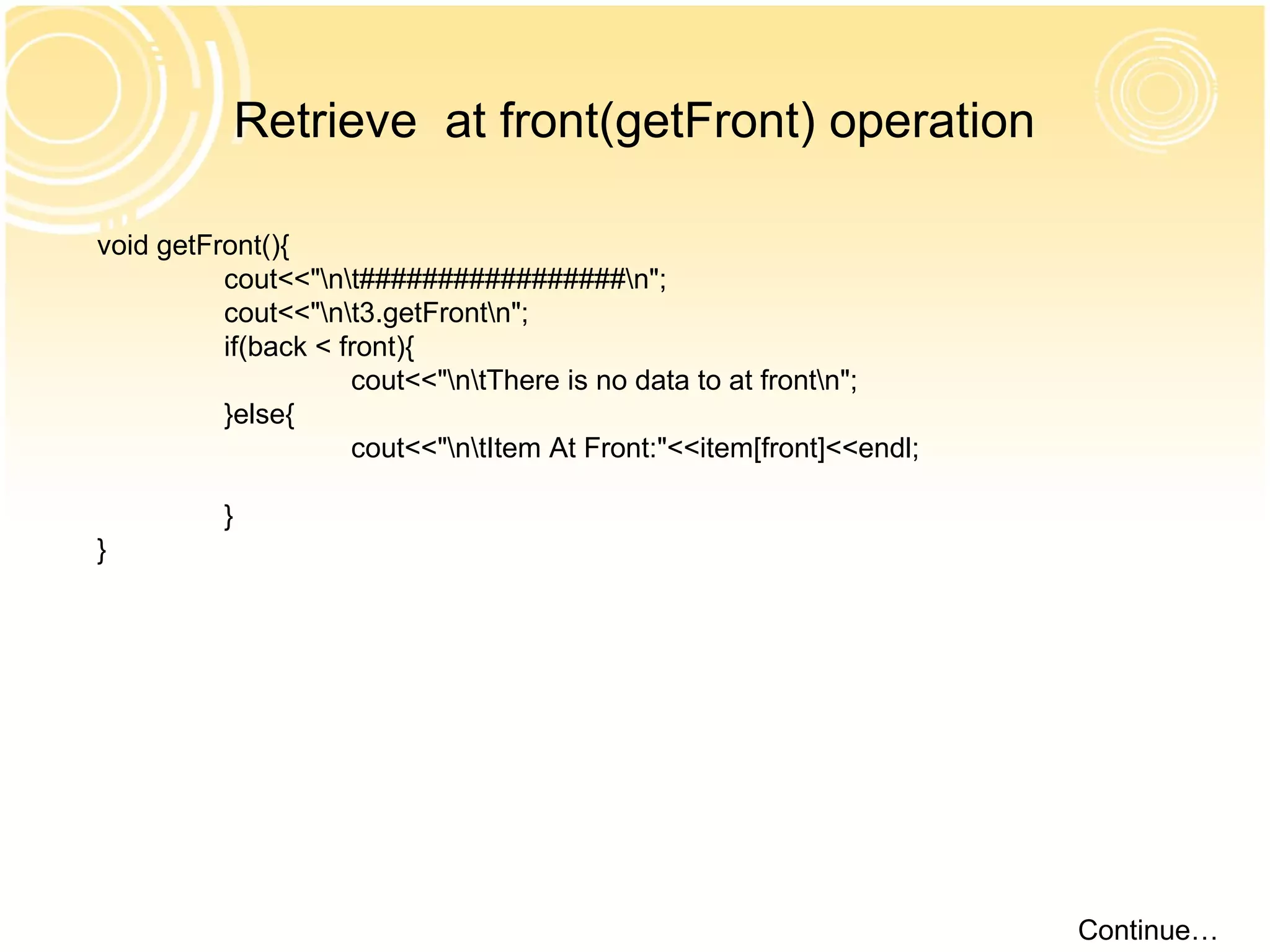 Retrieve  at front(getFront) operation

void getFront(){
cout<<"\n\t##################\n";
cout<<"\n\t3.getFront\n";
if(back < front){
cout<<"\n\tThere is no data to at front\n";
}else{
cout<<"\n\tItem At Front:"<<item[front]<<endl;

}
}

Continue…